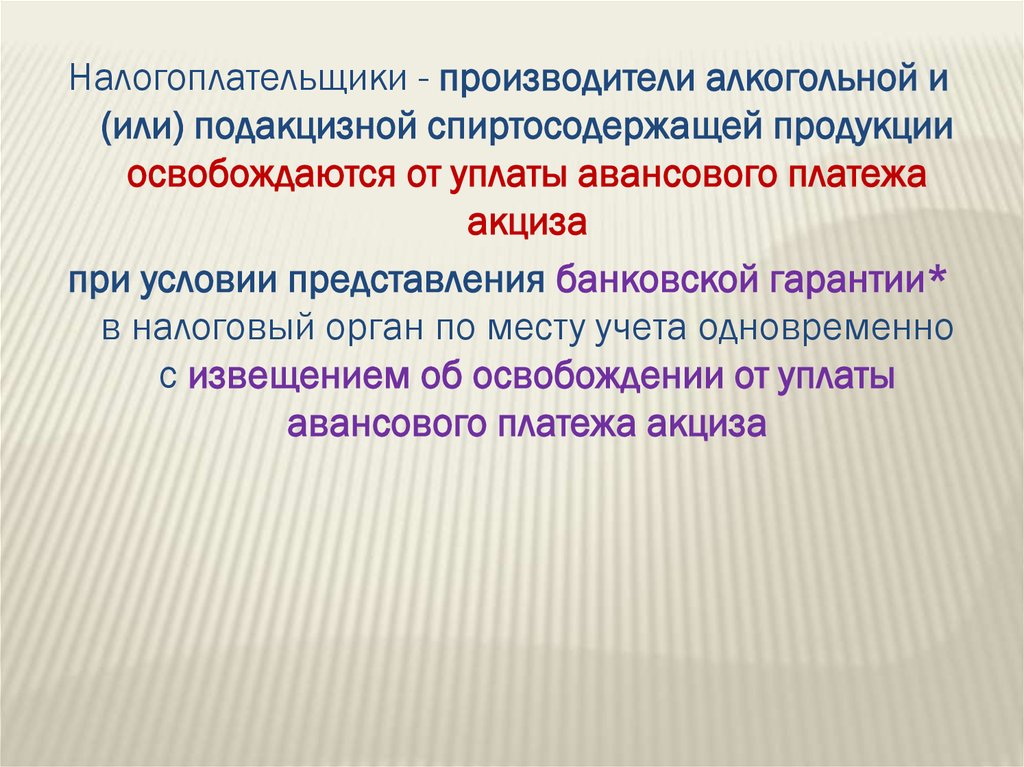 Налогоплательщики - производители алкогольной и (или) подакцизной спиртосодержащей продукции освобождаются от уплаты авансового платежа акциза

при условии представления банковской гарантии* в налоговый орган по месту учета одновременно с извещением об освобождении от уплаты авансового платежа акциза